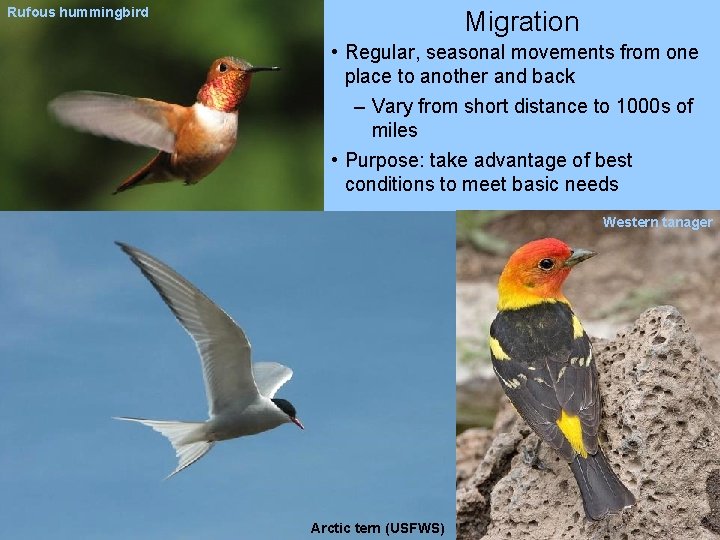 Rufous hummingbird

Migration

• Regular, seasonal movements from one place to another and back
– Vary from short distance to 1000s of miles
• Purpose: take advantage of best conditions to meet basic needs

Western tanager

Arctic tern (USFWS)